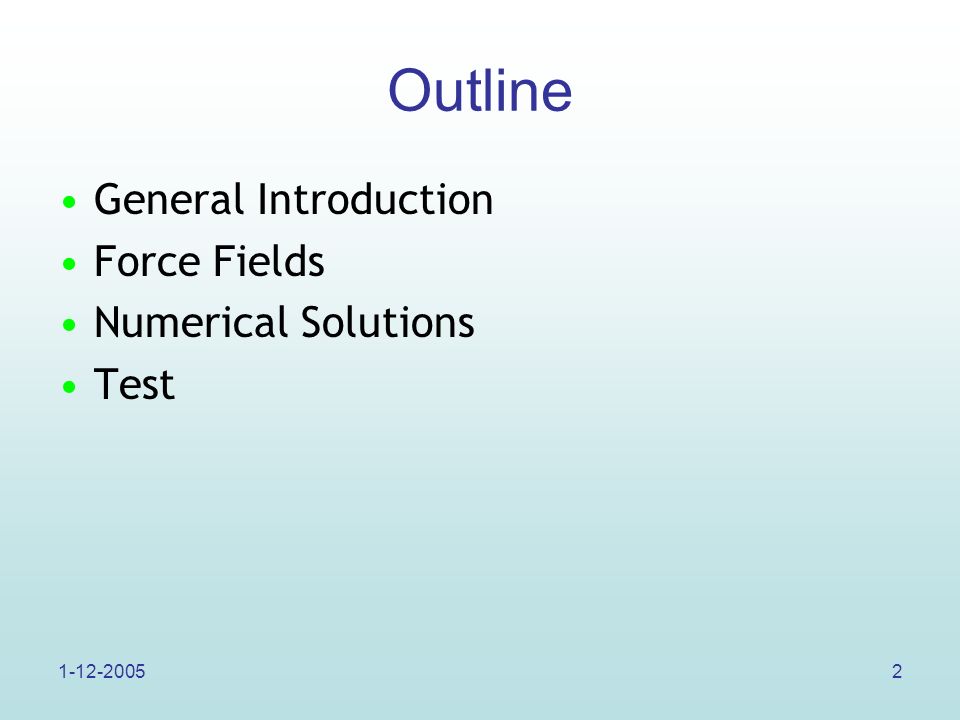 Outline

• General Introduction
• Force Fields
• Numerical Solutions
• Test

1-12-2005

2